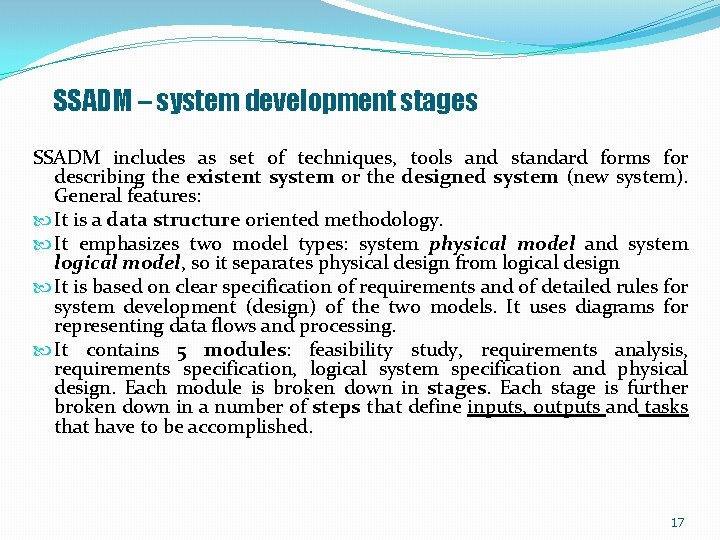 SSADM – system development stages

SSADM includes as set of techniques, tools and standard forms for describing the existent system or the designed system (new system). General features:

It is a data structure oriented methodology.

It emphasizes two model types: system physical model and system logical model, so it separates physical design from logical design

It is based on clear specification of requirements and of detailed rules for system development (design) of the two models. It uses diagrams for representing data flows and processing.

It contains 5 modules: feasibility study, requirements analysis, requirements specification, logical system specification and physical design. Each module is broken down in stages. Each stage is further broken down in a number of steps that define inputs, outputs and tasks that have to be accomplished.

17